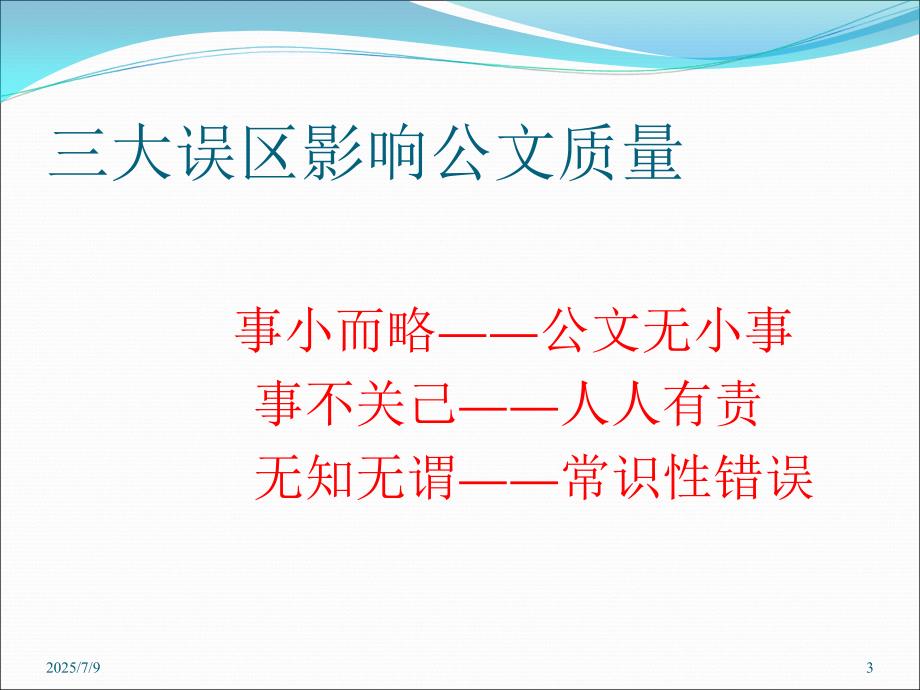 三大误区影响公文质量

事小而略——公文无小事
事不关己——人人有责
无知无谓——常识性错误

2025/7/9

3